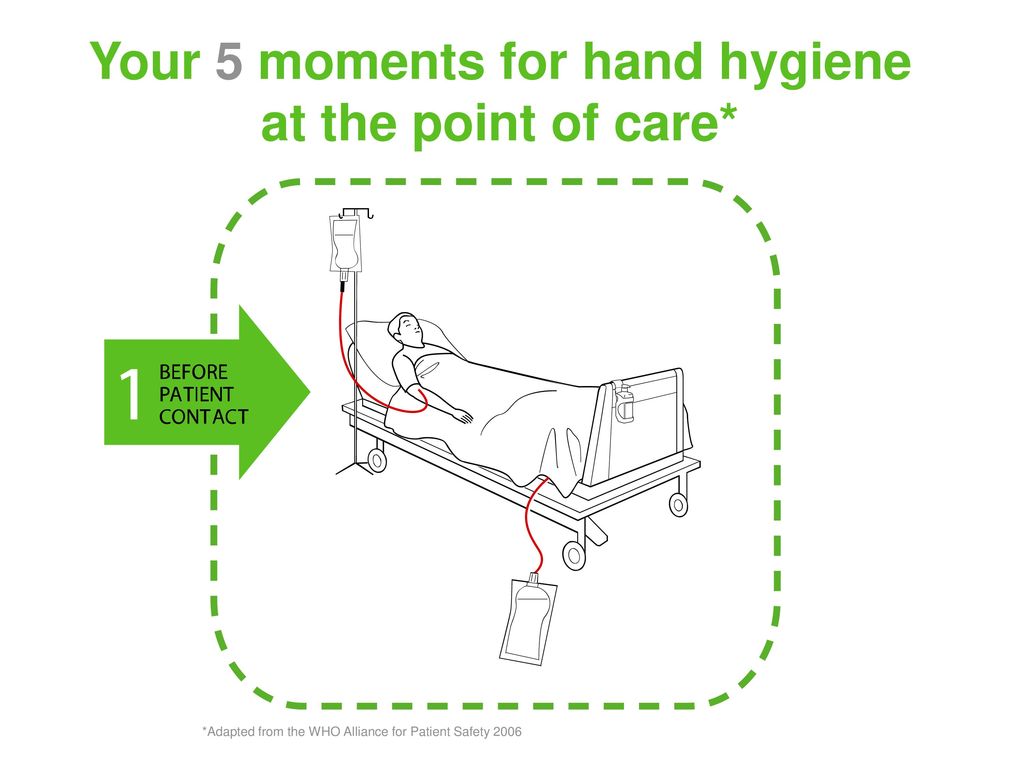 Your 5 moments for hand hygiene at the point of care*

1 BEFORE PATIENT CONTACT

*Adapted from the WHO Alliance for Patient Safety 2006